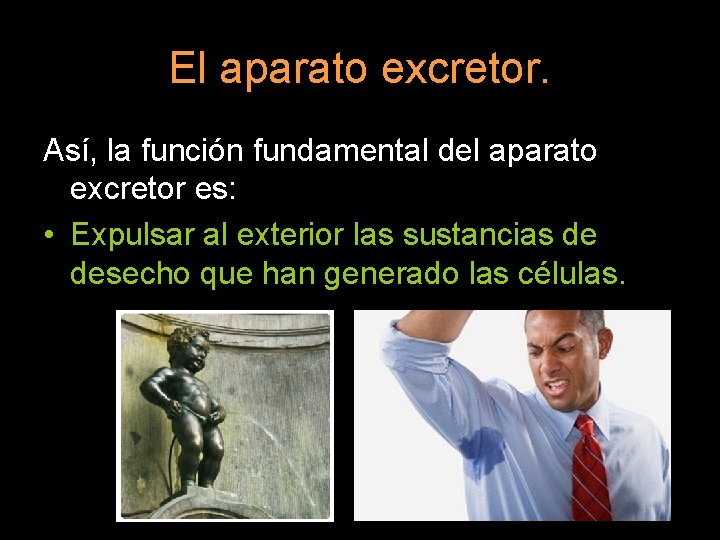 El aparato excretor.

Así, la función fundamental del aparato excretor es:

• Expulsar al exterior las sustancias de desecho que han generado las células.